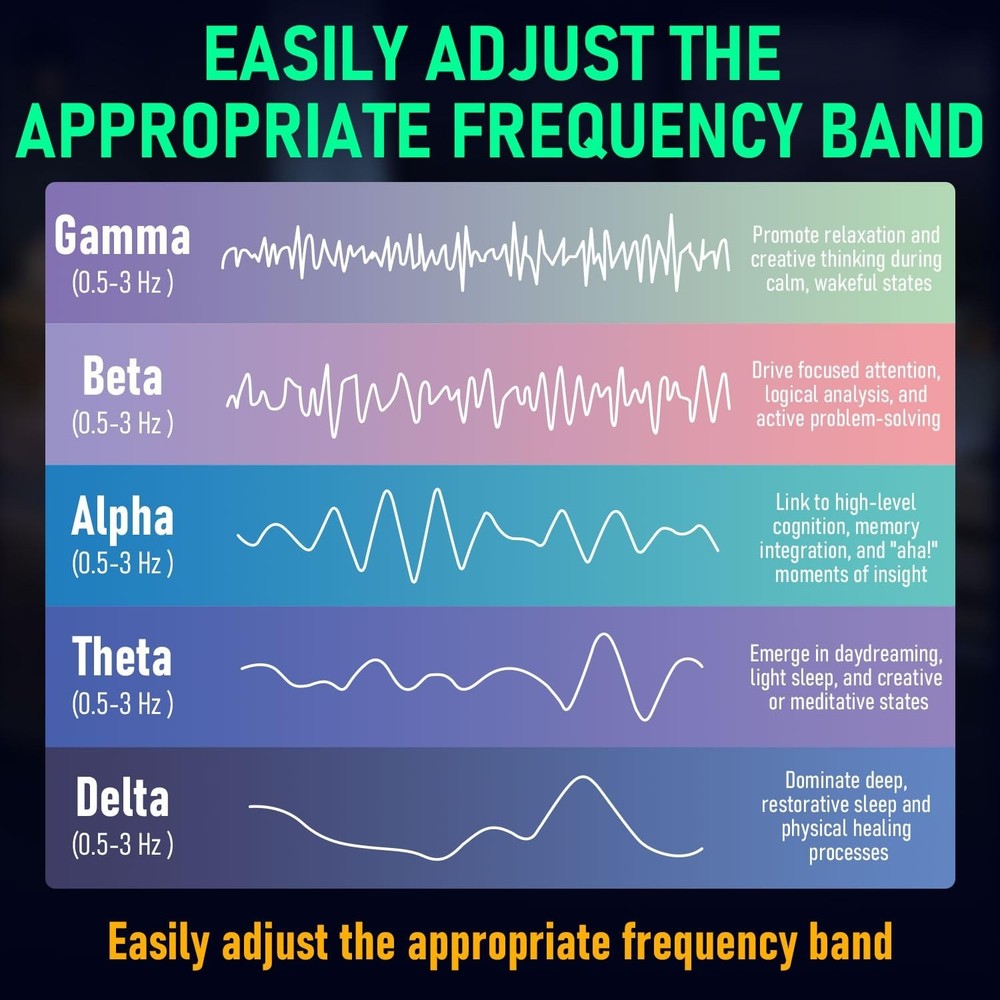 EASILY ADJUST THE APPROPRIATE FREQUENCY BAND

Gamma
(0.5-3 Hz )

Promote relaxation and creative thinking during calm, wakeful states

Beta
(0.5-3 Hz )

Drive focused attention, logical analysis, and active problem-solving

Alpha
(0.5-3 Hz )

Link to high-level cognition, memory integration, and "aha!" moments of insight

Theta
(0.5-3 Hz )

Emerge in daydreaming, light sleep, and creative or meditative states

Delta
(0.5-3 Hz )

Dominate deep, restorative sleep and physical healing processes

Easily adjust the appropriate frequency band